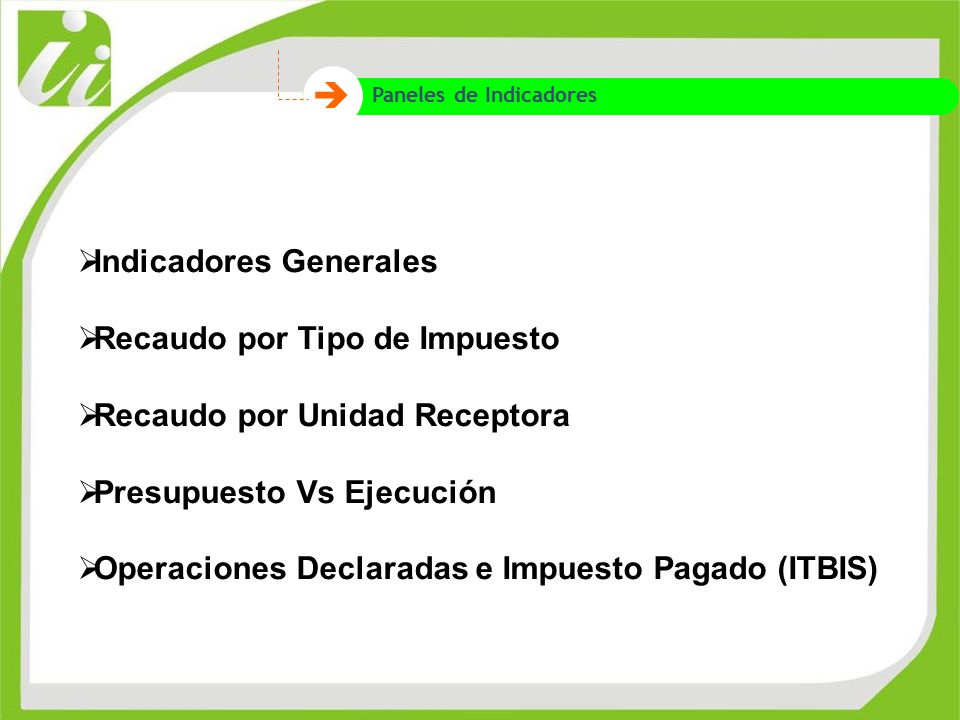 Paneles de Indicadores

➢Indicadores Generales

➢Recaudo por Tipo de Impuesto

➢Recaudo por Unidad Receptora

➢Presupuesto Vs Ejecución

➢Operaciones Declaradas e Impuesto Pagado (ITBIS)